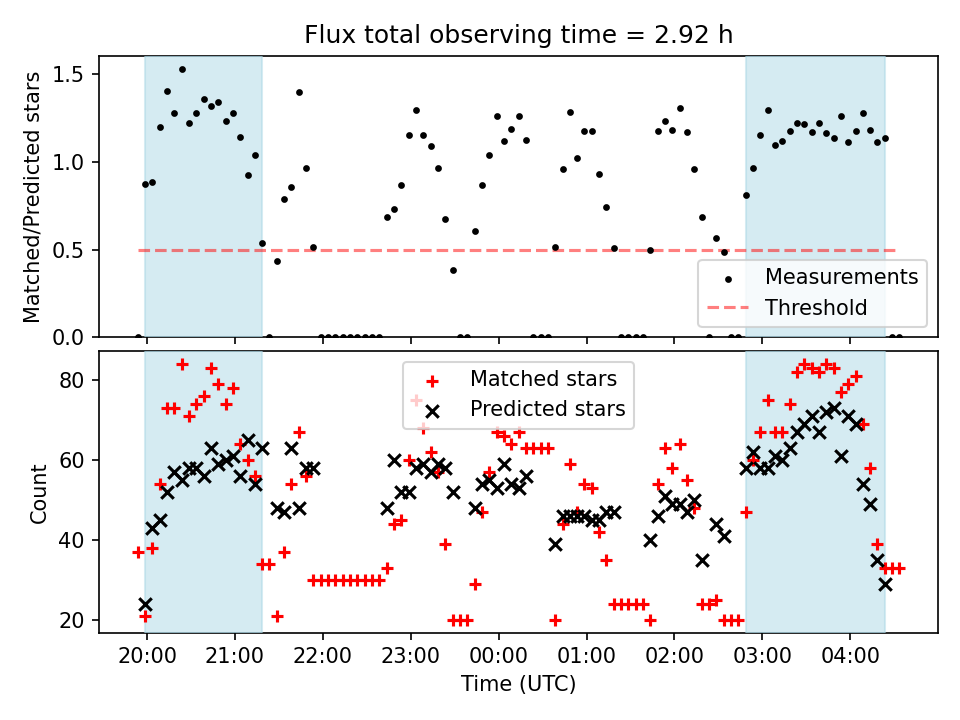 Flux total observing time = 2.92 h

Matched/Predicted stars

1.5
1.0
0.5
0.0

Measurements
Threshold

Count

80
60
40
20

Matched stars
Predicted stars

20:00
21:00
22:00
23:00
00:00
01:00
02:00
03:00
04:00

Time (UTC)